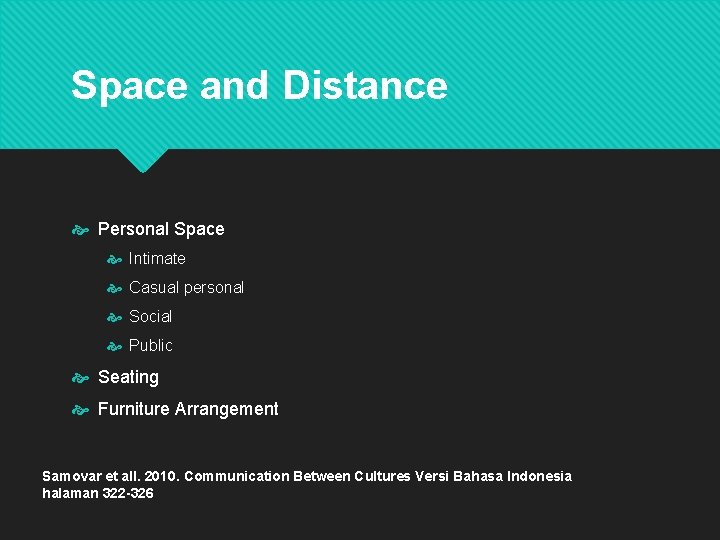 Space and Distance

Personal Space

Intimate

Casual personal

Social

Public

Seating

Furniture Arrangement

Samovar et all. 2010. Communication Between Cultures Versi Bahasa Indonesia halaman 322-326